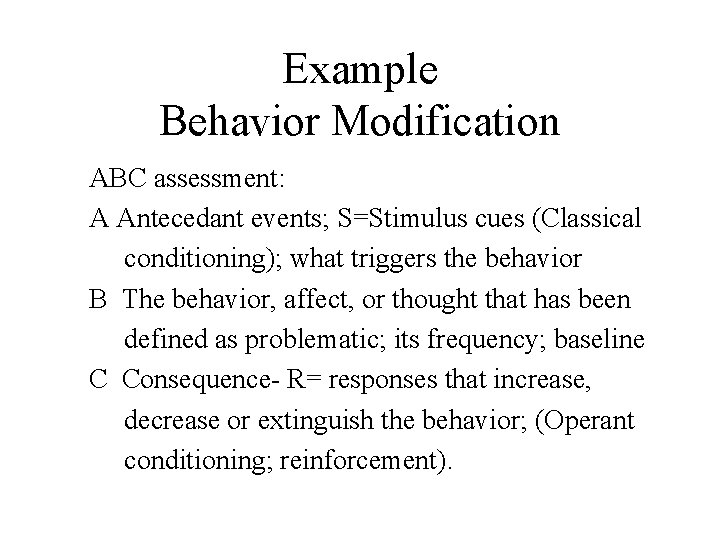 Example
Behavior Modification

ABC assessment:

A Antecedant events; S=Stimulus cues (Classical conditioning); what triggers the behavior

B The behavior, affect, or thought that has been defined as problematic; its frequency; baseline

C Consequence- R= responses that increase, decrease or extinguish the behavior; (Operant conditioning; reinforcement).